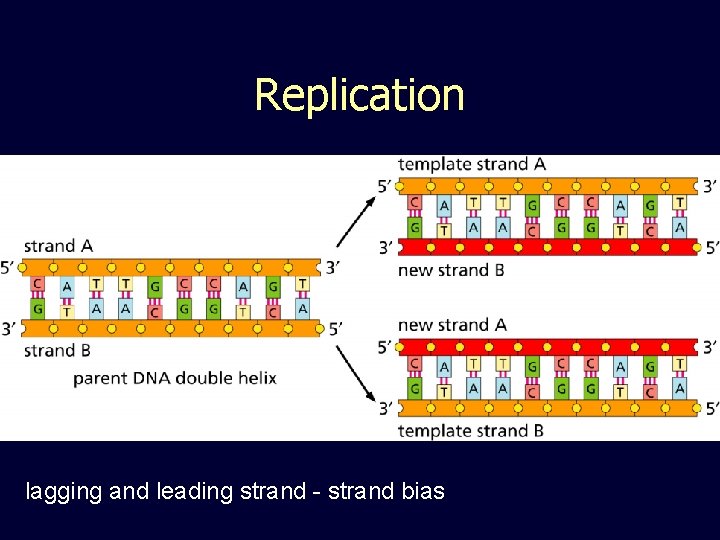 Replication

strand A
5′ 3′
C A T T G C C A G T
G T A A C G G T C A
3′ 5′
strand B
parent DNA double helix

template strand A
5′ 3′
C A T T G C C A G T
G T A A C G G T C A
3′ 5′
new strand B

new strand A
5′ 3′
C A T T G C C A G T
G T A A C G G T C A
3′ 5′
template strand B

lagging and leading strand - strand bias